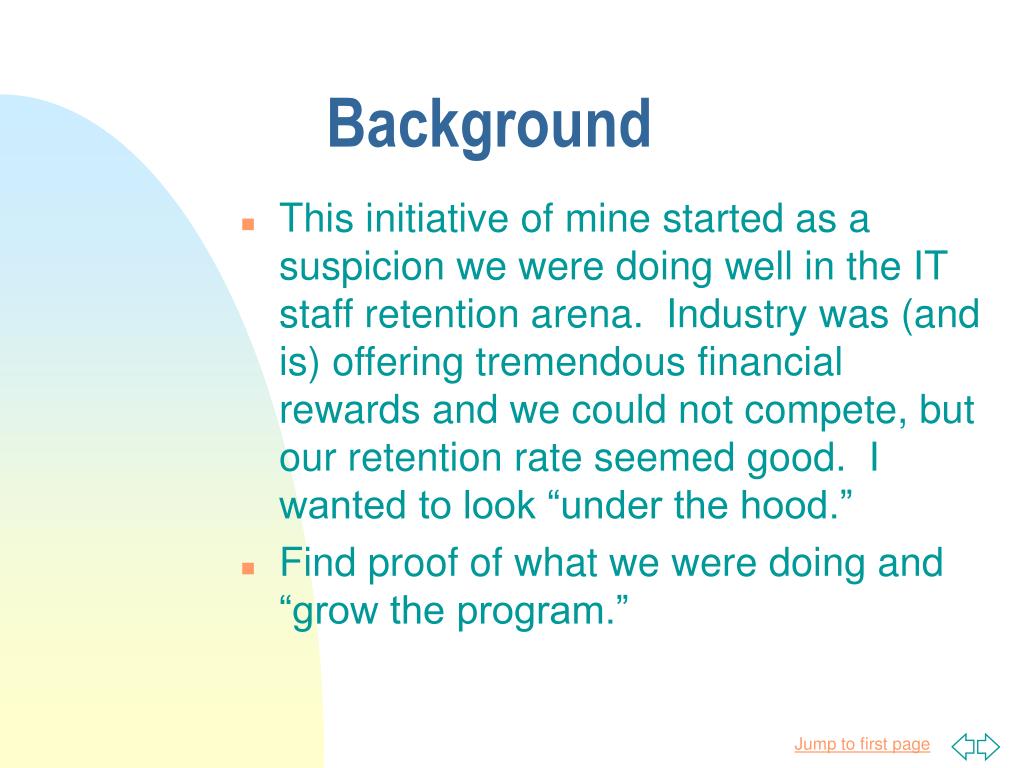 Background

This initiative of mine started as a suspicion we were doing well in the IT staff retention arena.  Industry was (and is) offering tremendous financial rewards and we could not compete, but our retention rate seemed good.  I wanted to look “under the hood.”

Find proof of what we were doing and “grow the program.”

Jump to first page